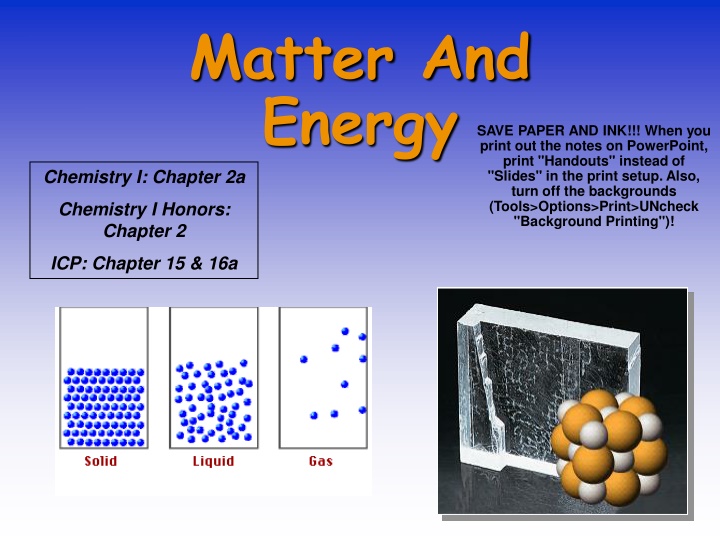 Matter And Energy

SAVE PAPER AND INK!!! When you print out the notes on PowerPoint, print "Handouts" instead of "Slides" in the print setup. Also, turn off the backgrounds (Tools>Options>Print>UNcheck "Background Printing")!

Chemistry I: Chapter 2a

Chemistry I Honors: Chapter 2

ICP: Chapter 15 & 16a

Solid

Liquid

Gas